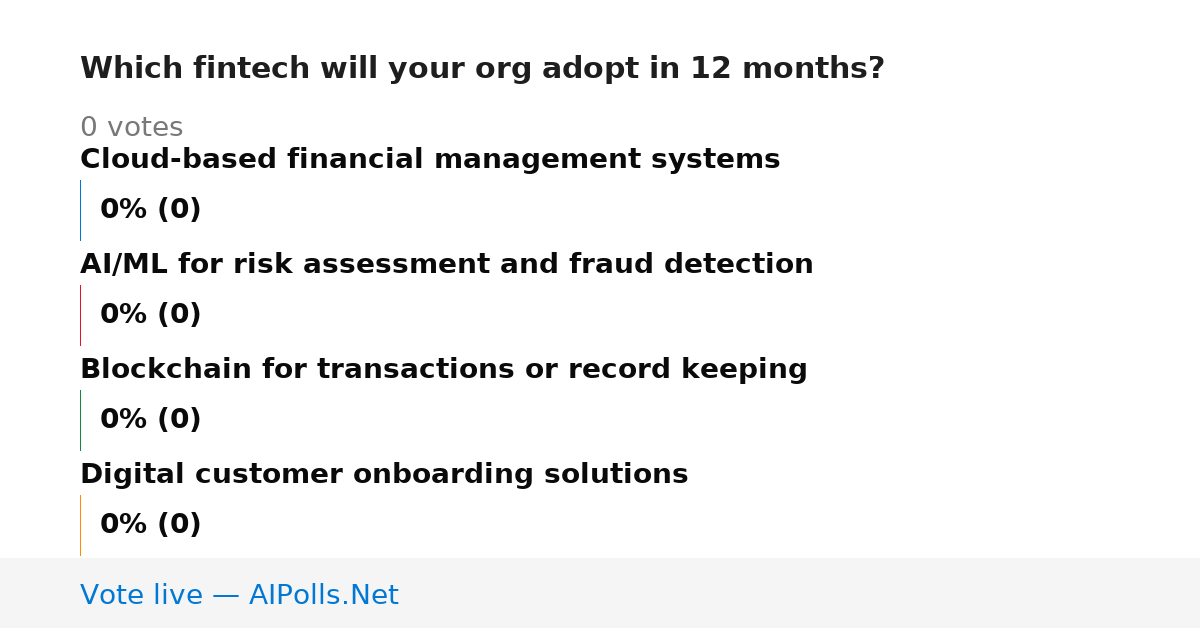 Which fintech will your org adopt in 12 months?

0 votes

Cloud-based financial management systems

0% (0)

AI/ML for risk assessment and fraud detection

0% (0)

Blockchain for transactions or record keeping

0% (0)

Digital customer onboarding solutions

0% (0)

Vote live — AIPolls.Net